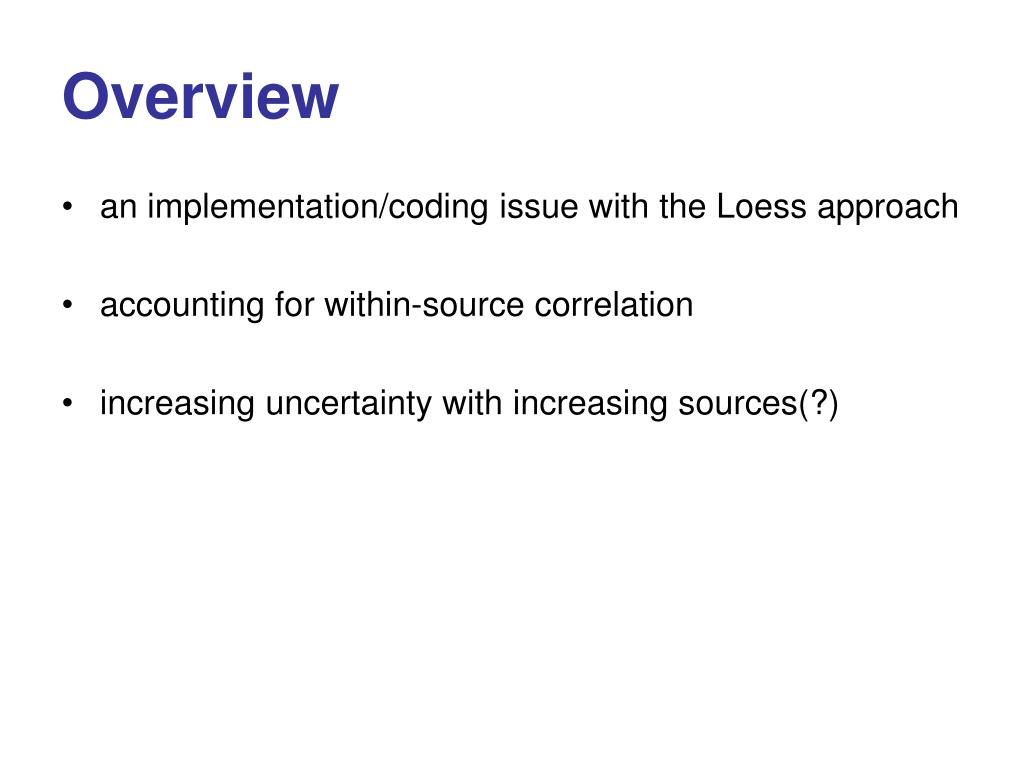 Overview

• an implementation/coding issue with the Loess approach

• accounting for within-source correlation

• increasing uncertainty with increasing sources(?)